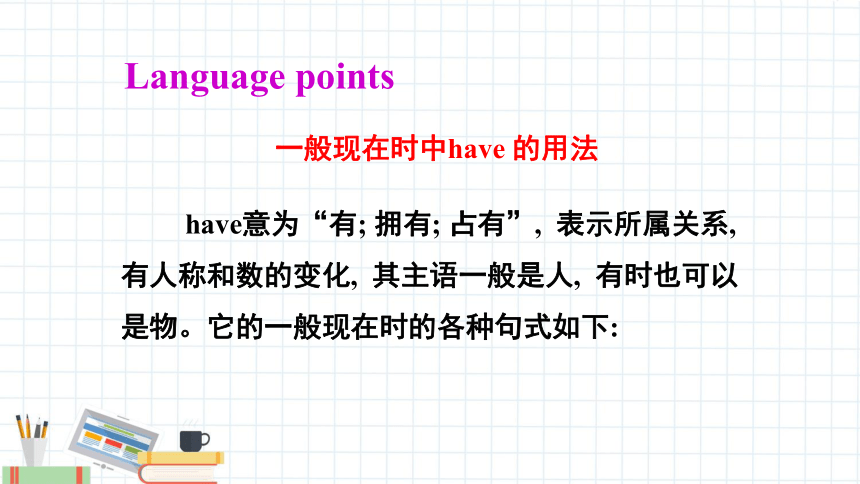 Language points

一般现在时中have 的用法

have意为“有; 拥有; 占有”，表示所属关系, 有人称和数的变化, 其主语一般是人, 有时也可以是物。它的一般现在时的各种句式如下: